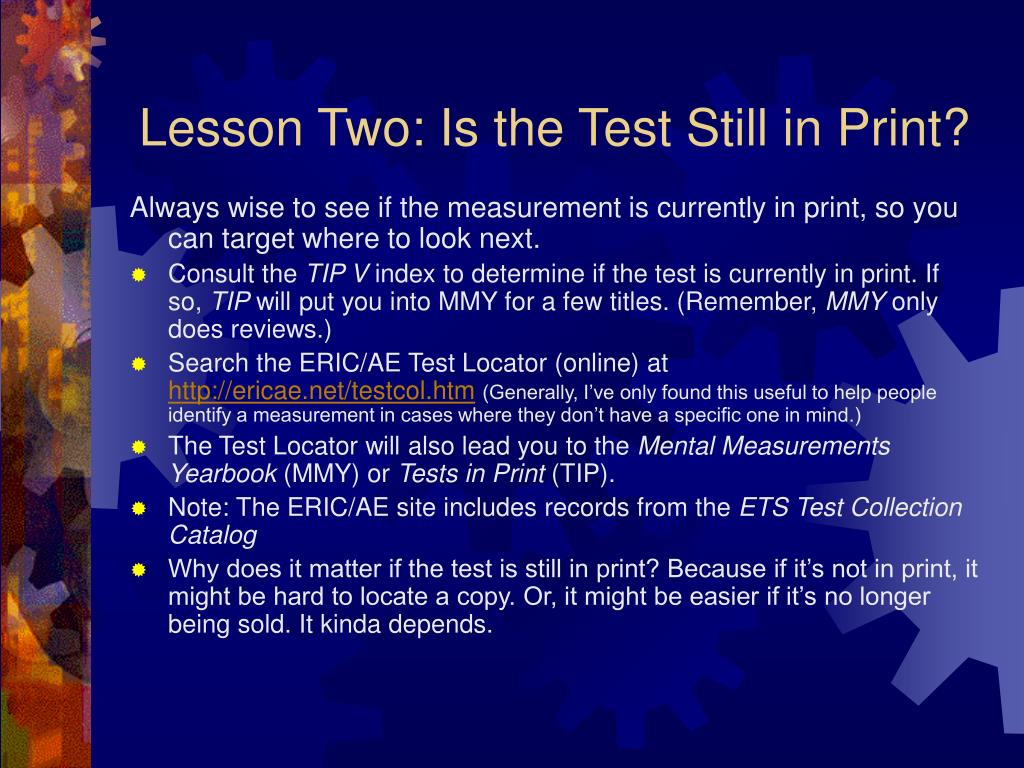 Lesson Two: Is the Test Still in Print?

Always wise to see if the measurement is currently in print, so you can target where to look next.

Consult the TIP V index to determine if the test is currently in print. If so, TIP will put you into MMY for a few titles. (Remember, MMY only does reviews.)

Search the ERIC/AE Test Locator (online) at http://ericae.net/testcol.htm (Generally, I've only found this useful to help people identify a measurement in cases where they don't have a specific one in mind.)

The Test Locator will also lead you to the Mental Measurements Yearbook (MMY) or Tests in Print (TIP).

Note: The ERIC/AE site includes records from the ETS Test Collection Catalog

Why does it matter if the test is still in print? Because if it's not in print, it might be hard to locate a copy. Or, it might be easier if it's no longer being sold. It kinda depends.